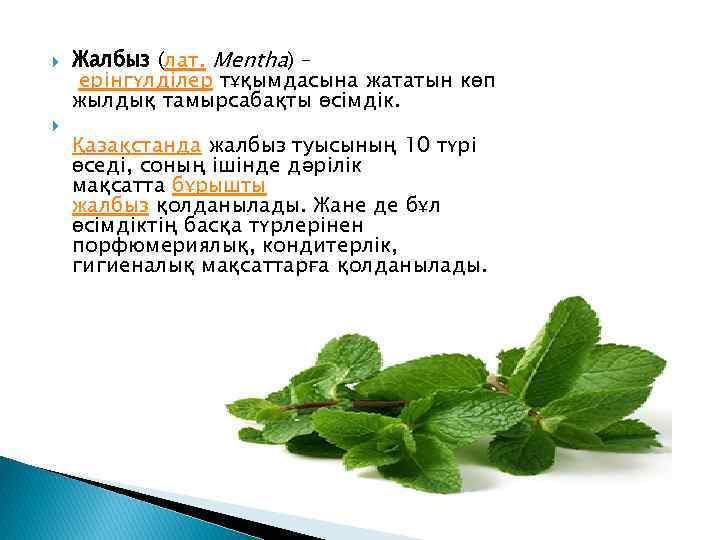 Жалбыз (лат. Mentha) – ерінгүлділер тұқымдасына жататын көп жылдық тамырсабақты өсімдік.

Қазақстанда жалбыз туысының 10 түрі өседі, соның ішінде дәрілік мақсатта бұрышты жалбыз қолданылады. Жане де бұл өсімдіктің басқа түрлерінен порфюмериялық, кондитерлік, гигиеналық мақсаттарға қолданылады.